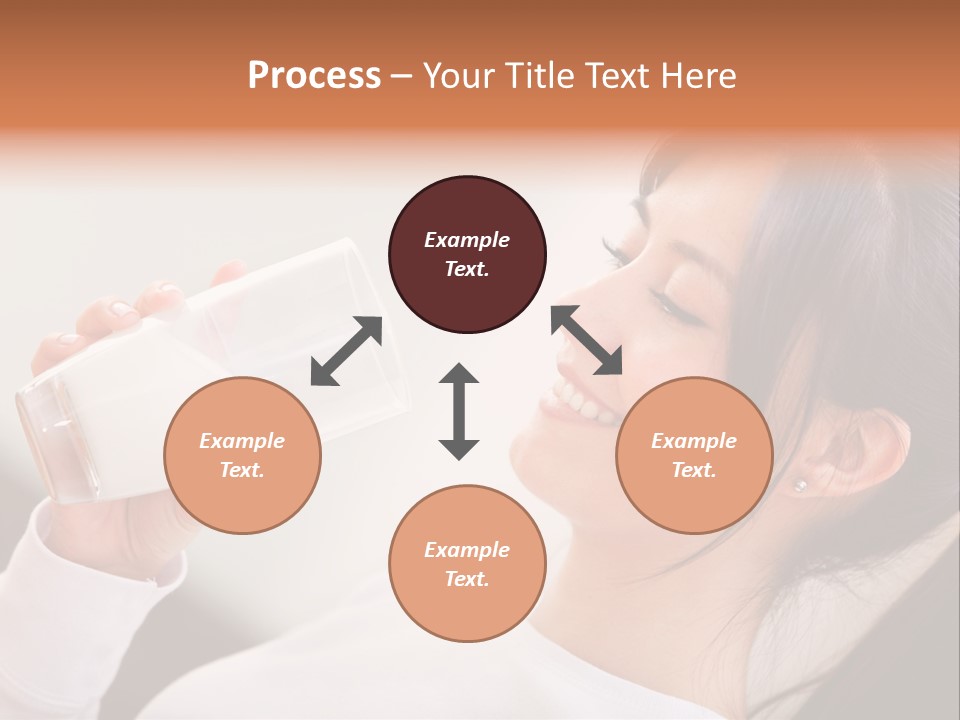 Process – Your Title Text Here

Example Text.

Example Text.

Example Text.

Example Text.